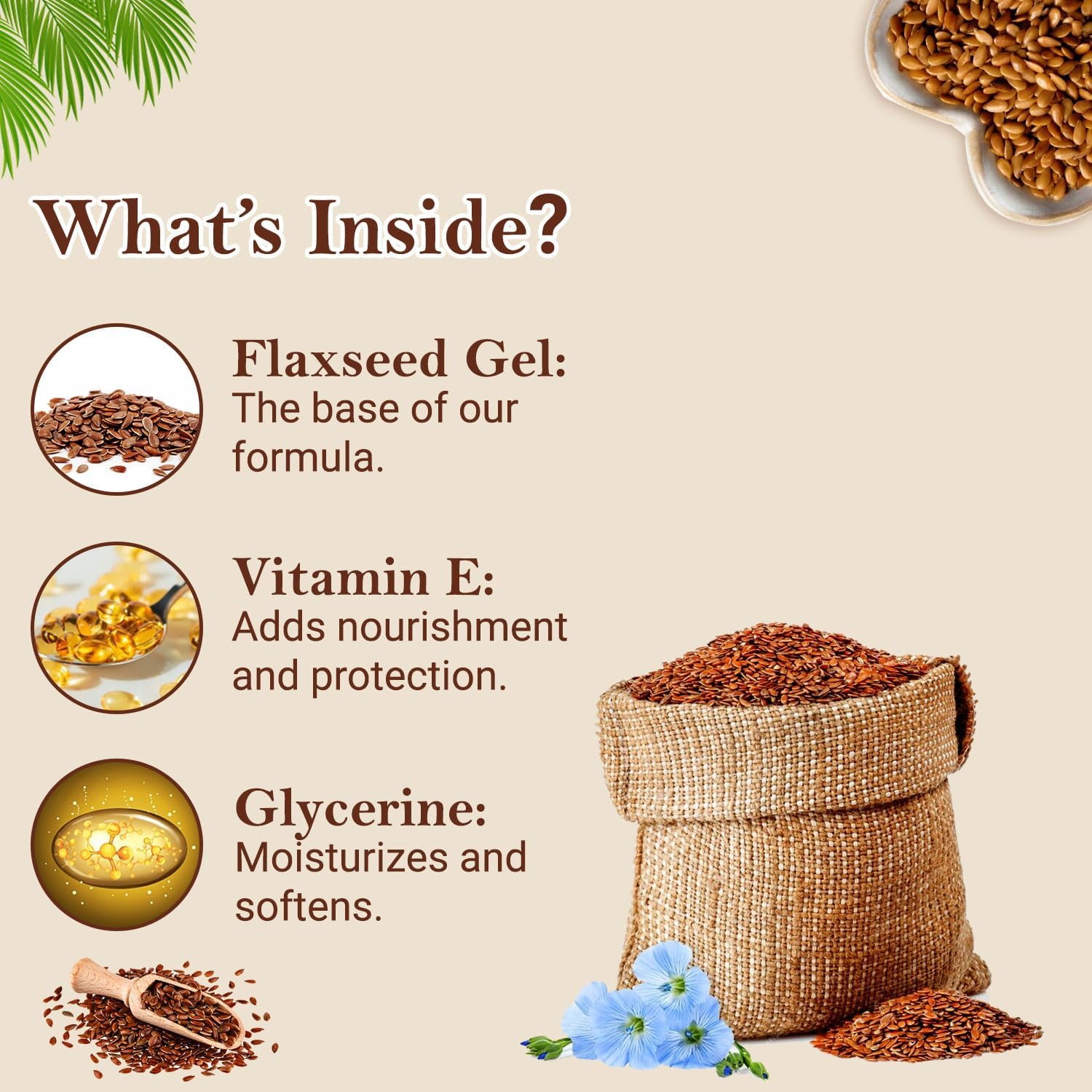 What's Inside?

Flaxseed Gel: The base of our formula.

Vitamin E: Adds nourishment and protection.

Glycerine: Moisturizes and softens.